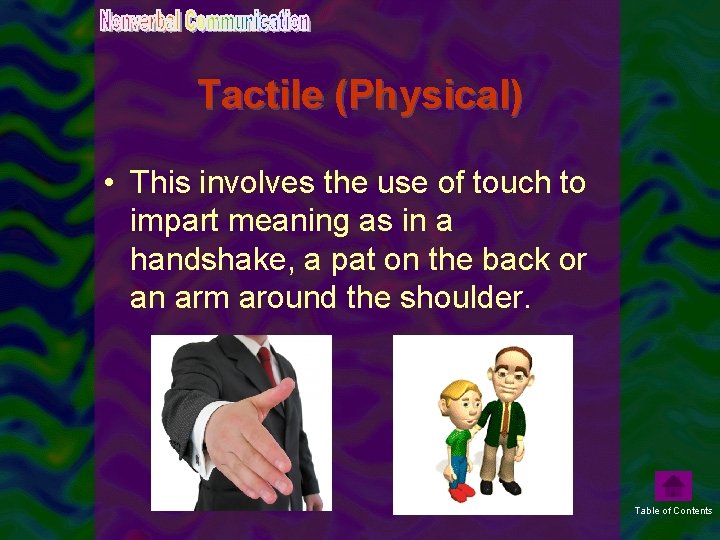 Nonverbal Communication

Tactile (Physical)

• This involves the use of touch to impart meaning as in a handshake, a pat on the back or an arm around the shoulder.

Table of Contents